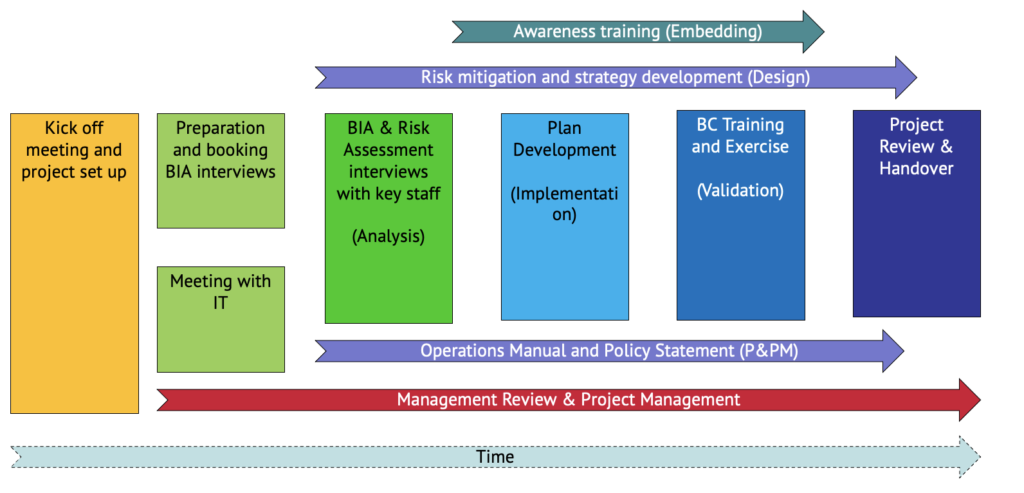 Awareness training (Embedding)

Risk mitigation and strategy development (Design)

Kick off meeting and project set up

Preparation and booking BIA interviews

Meeting with IT

BIA & Risk Assessment interviews with key staff

(Analysis)

Plan Development

(Implementation)

BC Training and Exercise

(Validation)

Project Review & Handover

Operations Manual and Policy Statement (P&PM)

Management Review & Project Management

Time